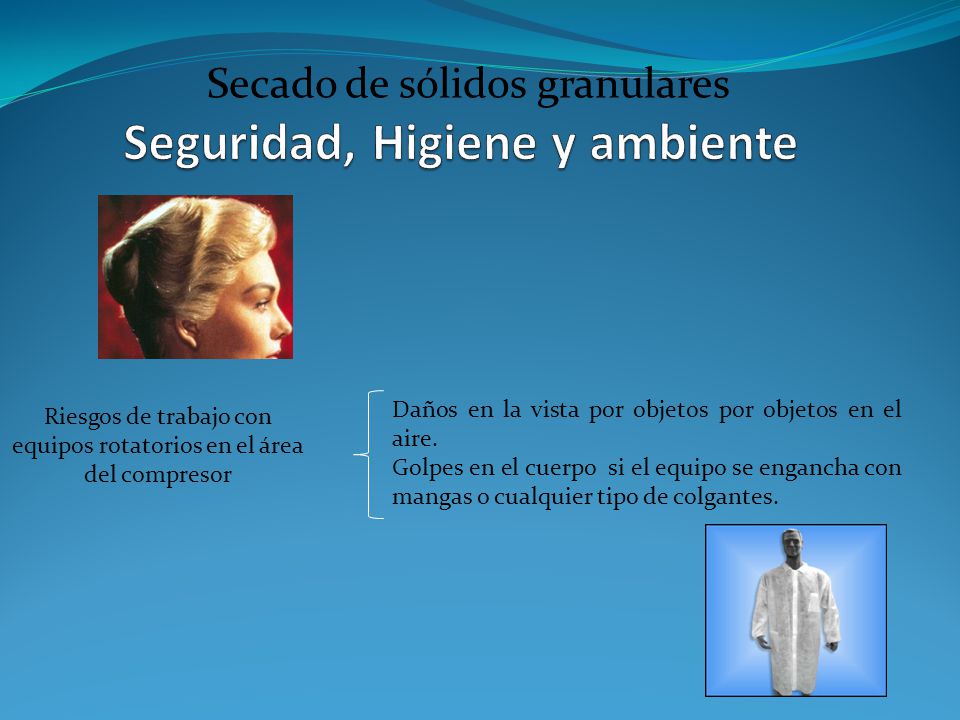 Secado de sólidos granulares
Seguridad, Higiene y ambiente

Riesgos de trabajo con equipos rotatorios en el área del compresor

Daños en la vista por objetos por objetos en el aire.
Golpes en el cuerpo si el equipo se engancha con mangas o cualquier tipo de colgantes.